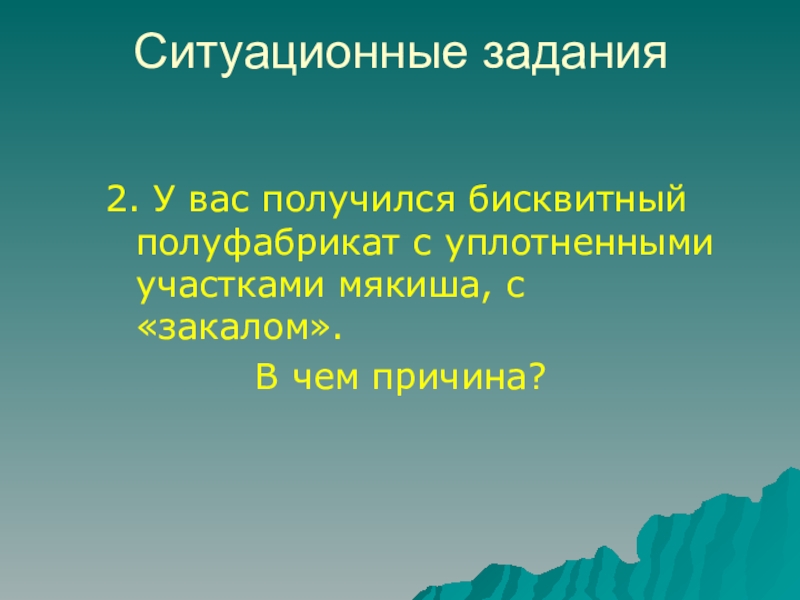 Ситуационные задания

2. У вас получился бисквитный полуфабрикат с уплотненными участками мякиша, с «закалом».

В чем причина?